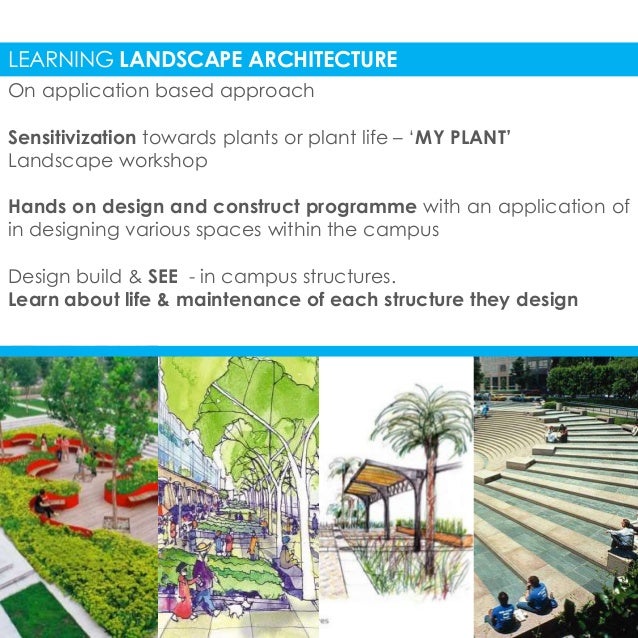 LEARNING LANDSCAPE ARCHITECTURE

On application based approach

Sensitivization towards plants or plant life – 'MY PLANT' Landscape workshop

Hands on design and construct programme with an application of in designing various spaces within the campus

Design build & SEE - in campus structures.
Learn about life & maintenance of each structure they design